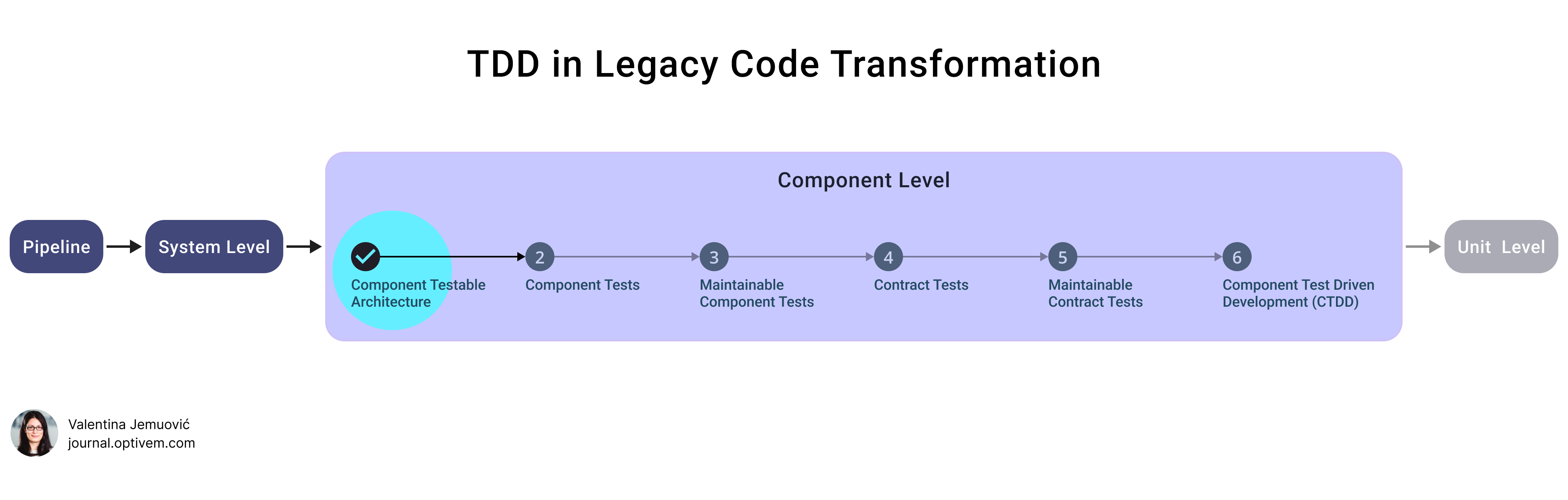 TDD in Legacy Code Transformation

Pipeline

System Level

Component Level

Component Testable Architecture

2
Component Tests

3
Maintainable Component Tests

4
Contract Tests

5
Maintainable Contract Tests

6
Component Test Driven Development (CTDD)

Unit Level

Valentina Jemuović
journal.optivem.com